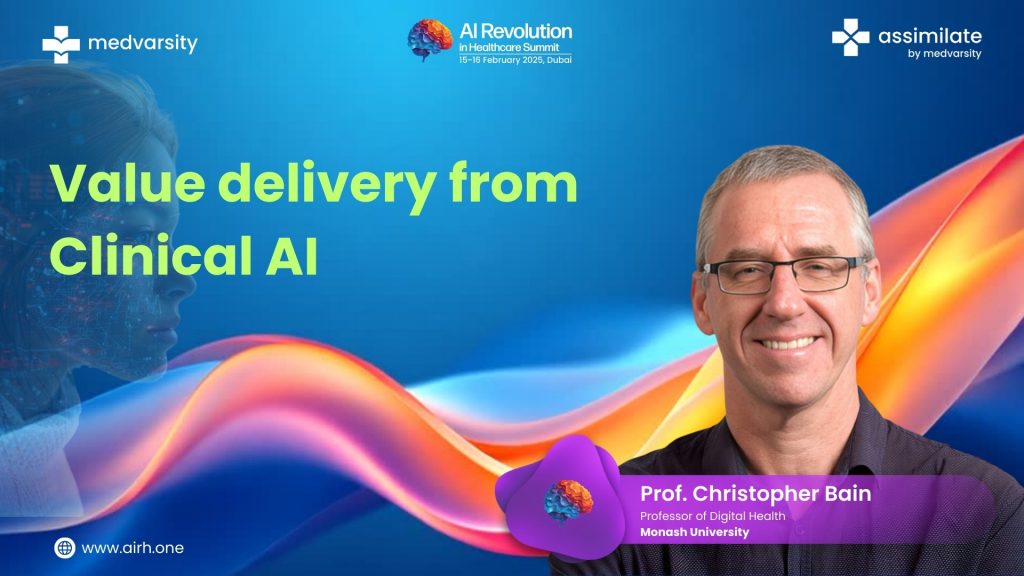 medvarsity

AI Revolution
in Healthcare Summit
15-16 February 2025, Dubai

assimilate
by medvarsity

Value delivery from Clinical AI

Prof. Christopher Bain
Professor of Digital Health
Monash University

www.airh.one